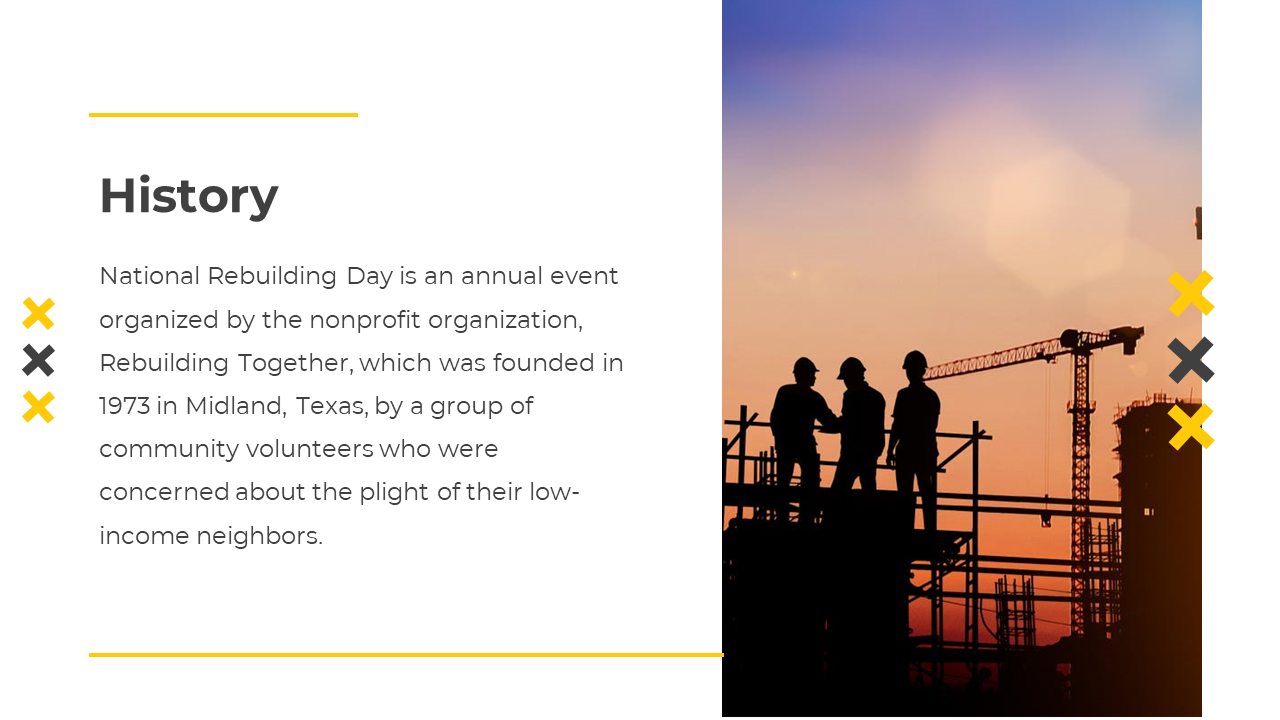 History

National Rebuilding Day is an annual event organized by the nonprofit organization, Rebuilding Together, which was founded in 1973 in Midland, Texas, by a group of community volunteers who were concerned about the plight of their low-income neighbors.